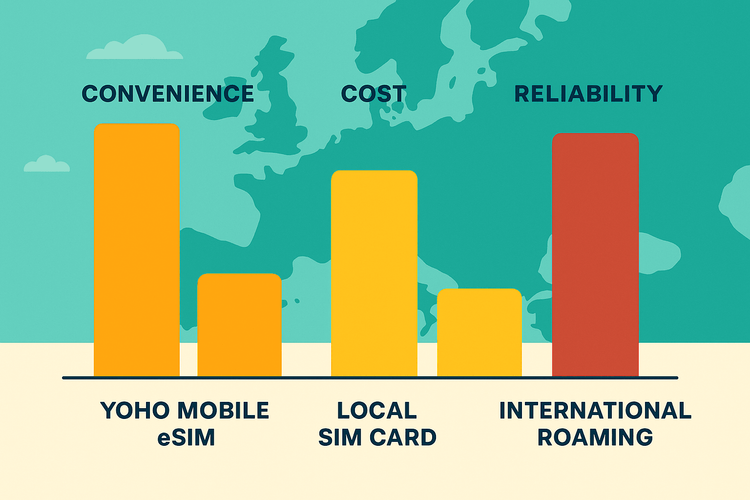 CONVENIENCE COST RELIABILITY

YOHO MOBILE eSIM

LOCAL SIM CARD

INTERNATIONAL ROAMING